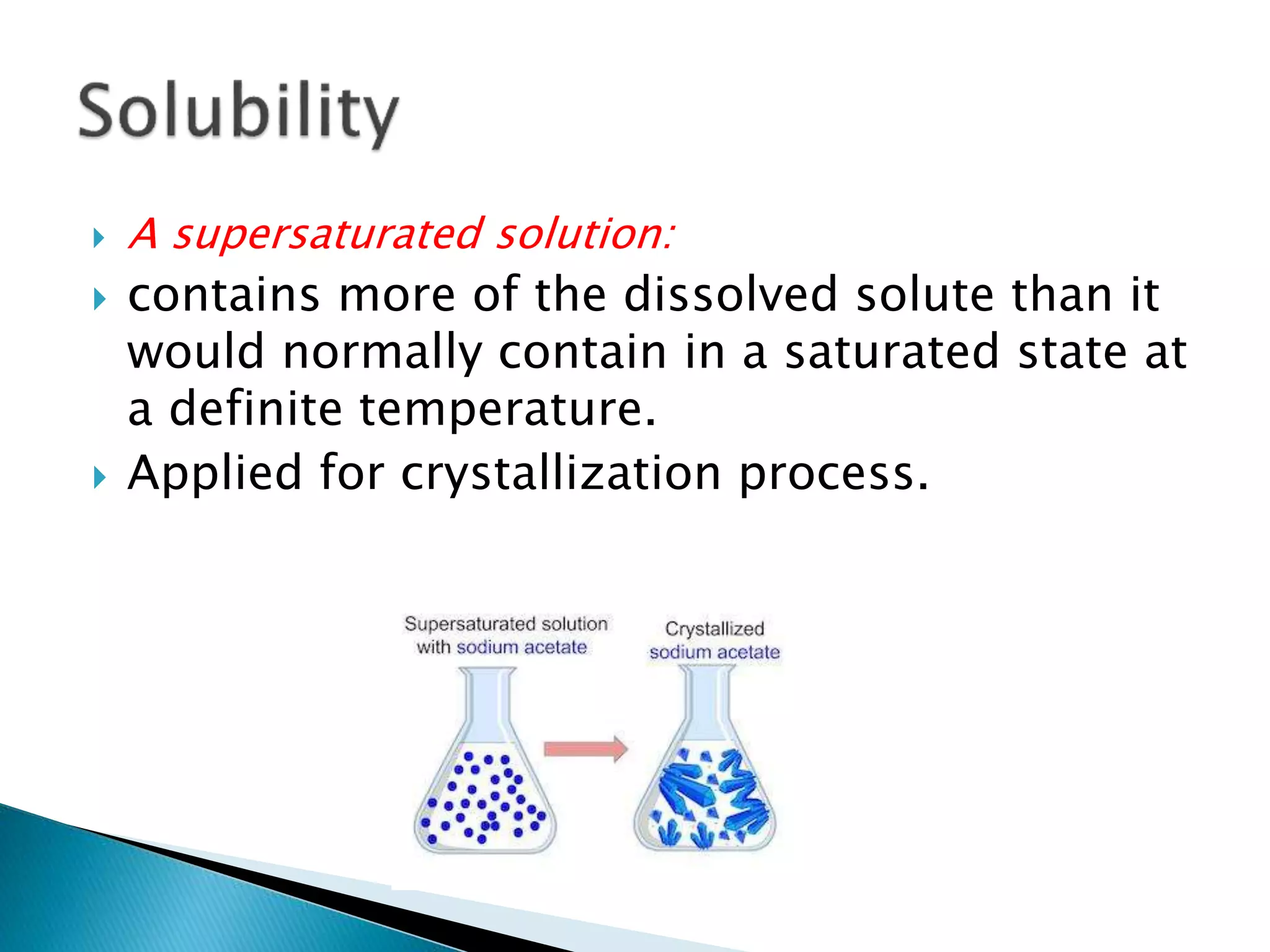 Solubility

A supersaturated solution:

contains more of the dissolved solute than it would normally contain in a saturated state at a definite temperature.

Applied for crystallization process.

Supersaturated solution with sodium acetate

Crystallized sodium acetate